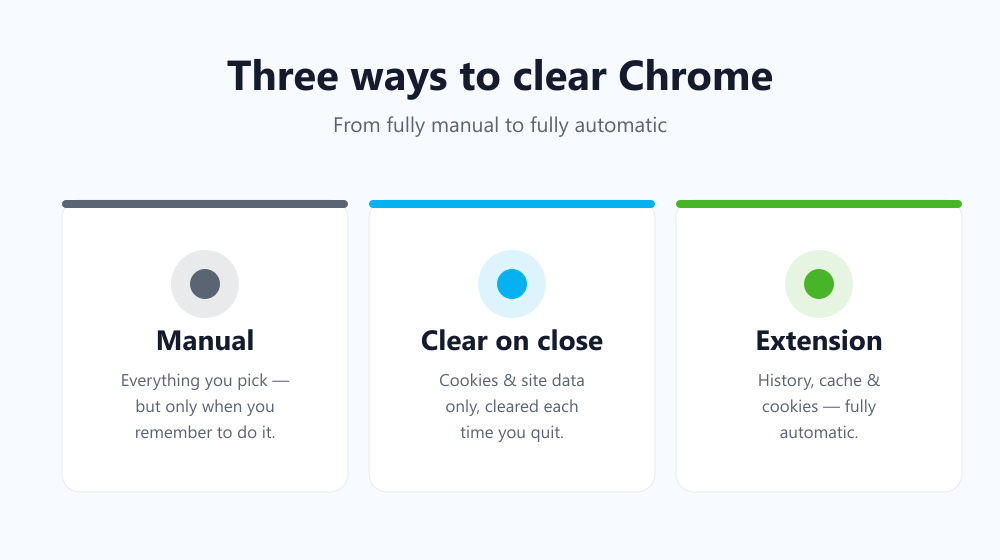 Three ways to clear Chrome

From fully manual to fully automatic

Manual

Everything you pick — but only when you remember to do it.

Clear on close

Cookies & site data only, cleared each time you quit.

Extension

History, cache & cookies — fully automatic.